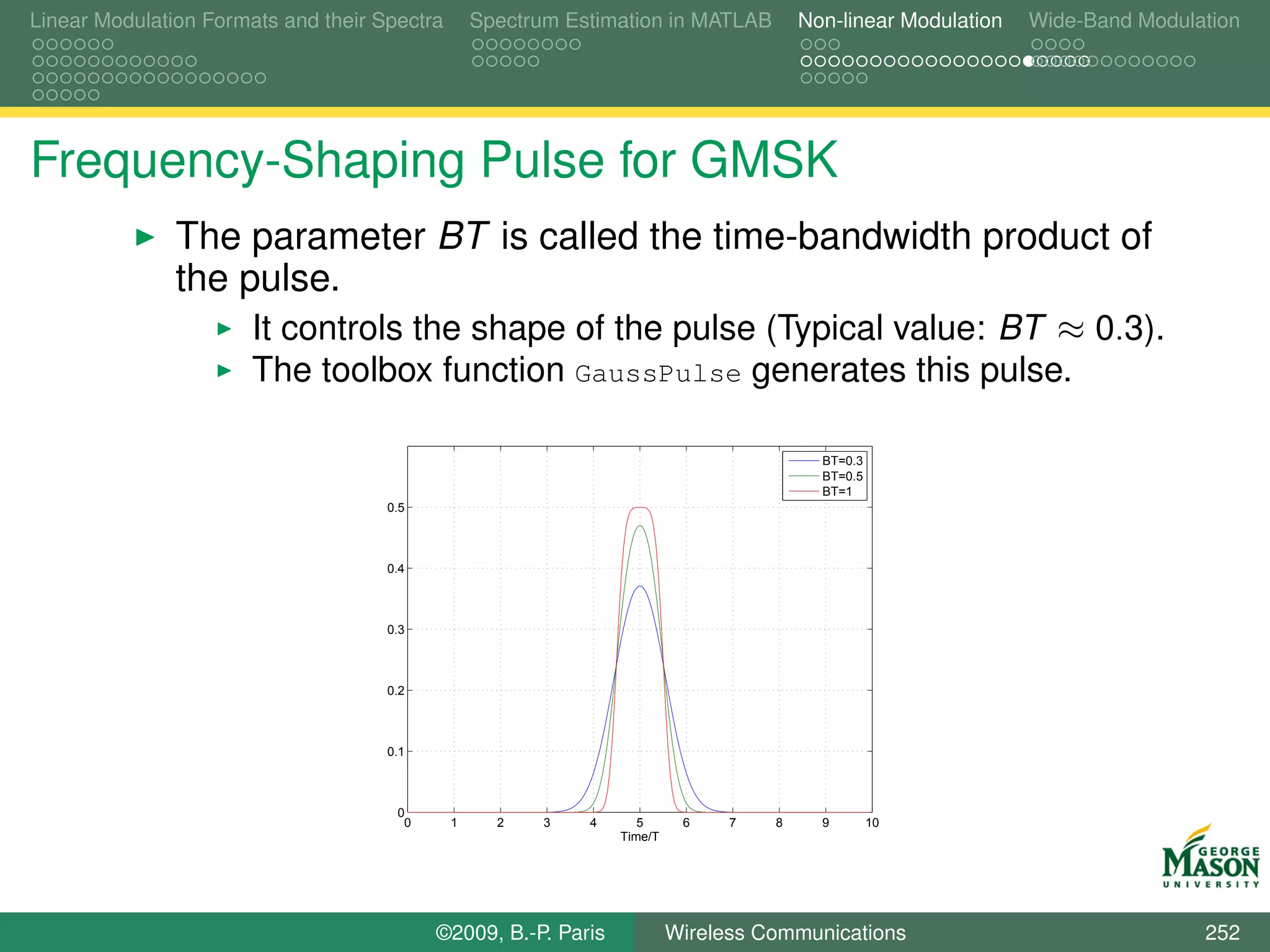 Linear Modulation Formats and their Spectra Spectrum Estimation in MATLAB Non-linear Modulation Wide-Band Modulation

Frequency-Shaping Pulse for GMSK

▶ The parameter $BT$ is called the time-bandwidth product of the pulse.
▶ It controls the shape of the pulse (Typical value: $BT \approx 0.3$).
▶ The toolbox function GaussPulse generates this pulse.

BT=0.3
BT=0.5
BT=1

0.5
0.4
0.3
0.2
0.1
0
0 1 2 3 4 5 6 7 8 9 10
Time/T

GEORGE MASON UNIVERSITY

©2009, B.-P. Paris Wireless Communications 252